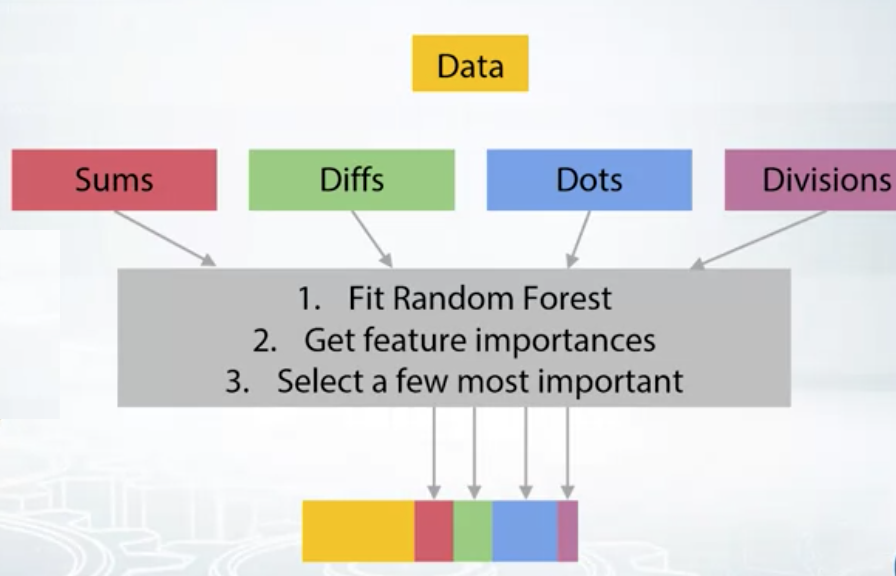 Data

Sums

Diffs

Dots

Divisions

1. Fit Random Forest
2. Get feature importances
3. Select a few most important